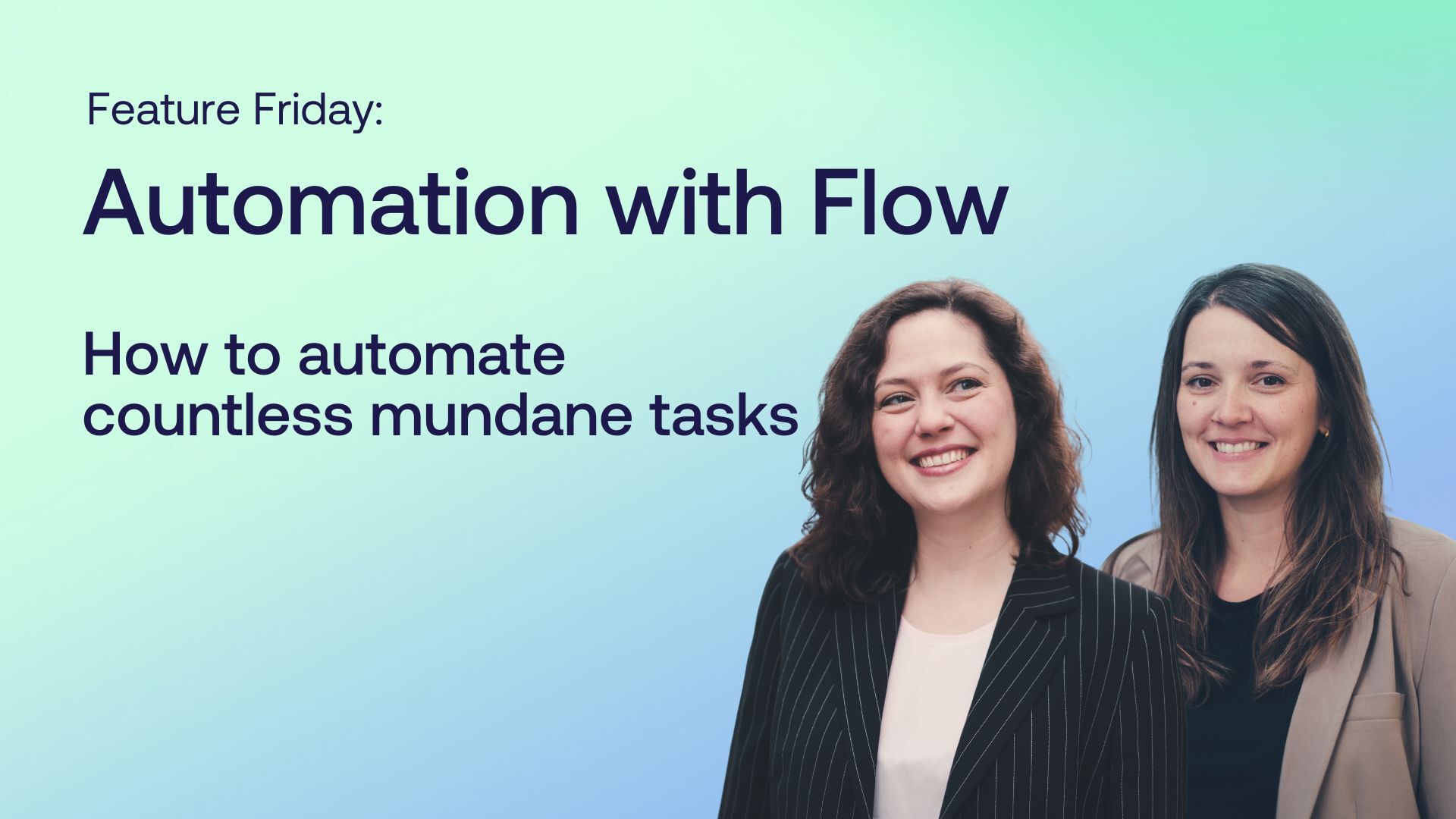 Feature Friday:

Automation with Flow

How to automate countless mundane tasks